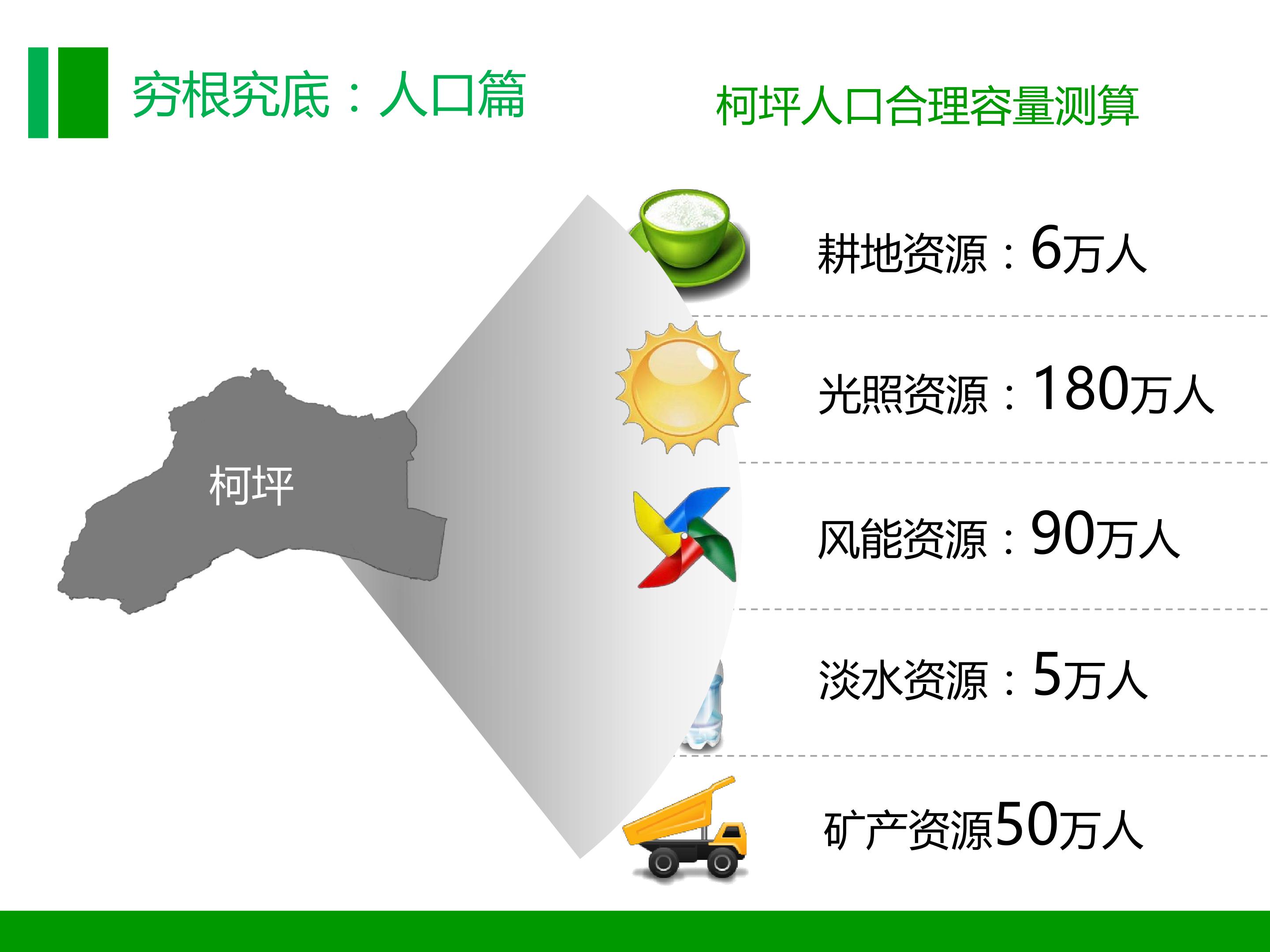 穷根究底：人口篇

柯坪人口合理容量测算

柯坪

耕地资源：6万人

光照资源：180万人

风能资源：90万人

淡水资源：5万人

矿产资源50万人